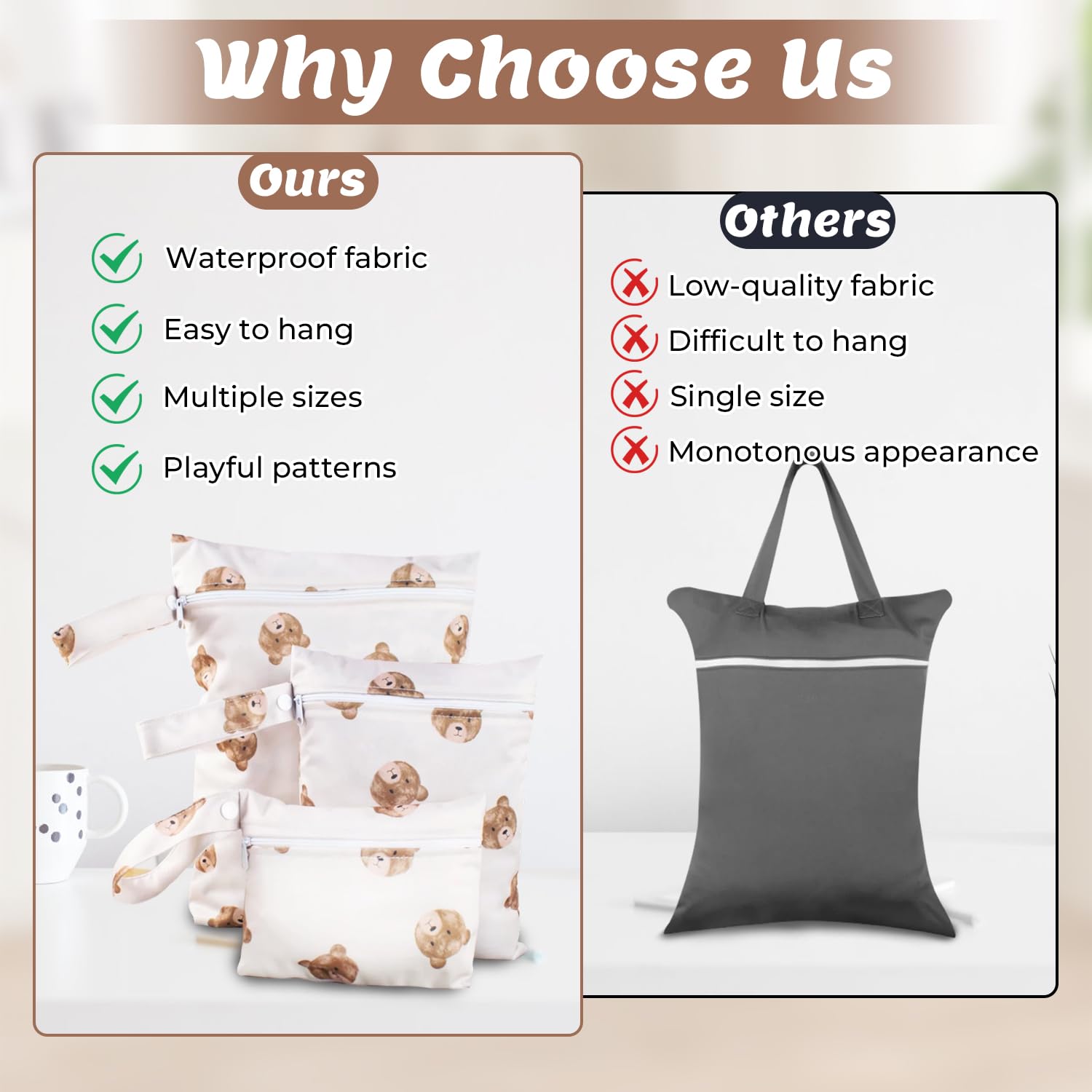 Why Choose Us

Ours

Waterproof fabric

Easy to hang

Multiple sizes

Playful patterns

Others

Low-quality fabric

Difficult to hang

Single size

Monotonous appearance